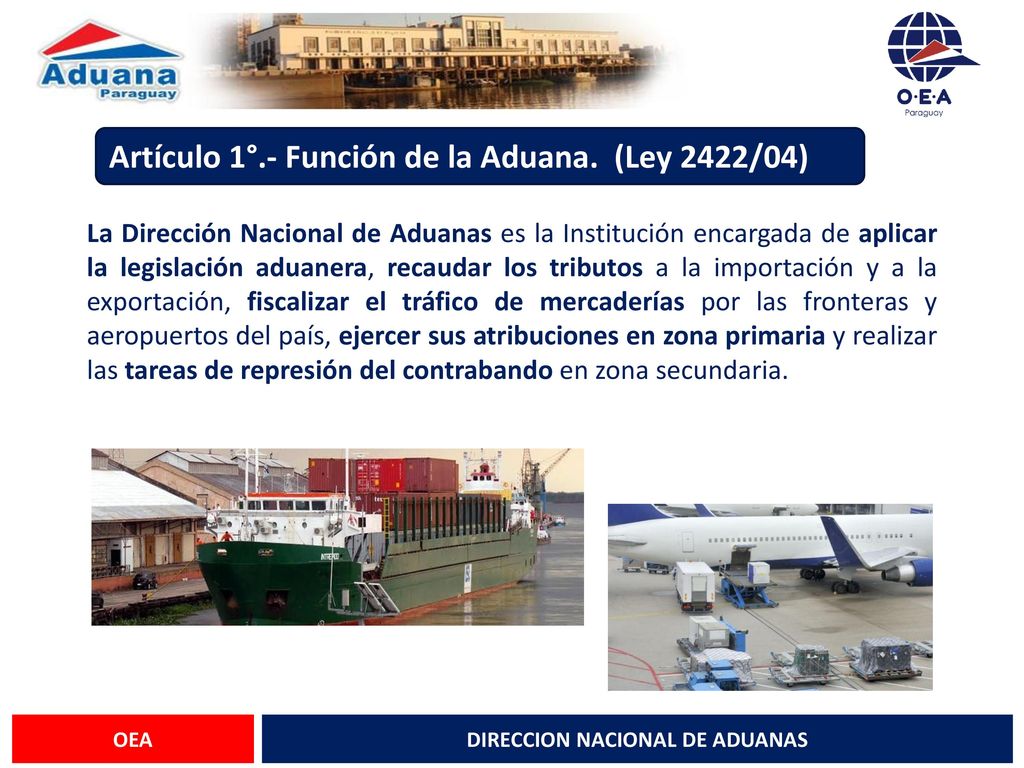 Aduana Paraguay

O·E·A Paraguay

Artículo 1°.- Función de la Aduana. (Ley 2422/04)

La Dirección Nacional de Aduanas es la Institución encargada de aplicar la legislación aduanera, recaudar los tributos a la importación y a la exportación, fiscalizar el tráfico de mercaderías por las fronteras y aeropuertos del país, ejercer sus atribuciones en zona primaria y realizar las tareas de represión del contrabando en zona secundaria.

OEA

DIRECCION NACIONAL DE ADUANAS